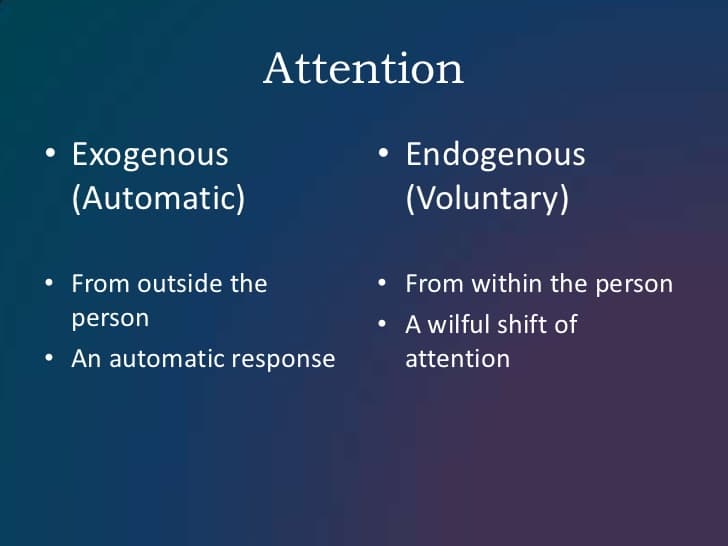 Attention

• Exogenous (Automatic)

• From outside the person
• An automatic response

• Endogenous (Voluntary)

• From within the person
• A wilful shift of attention